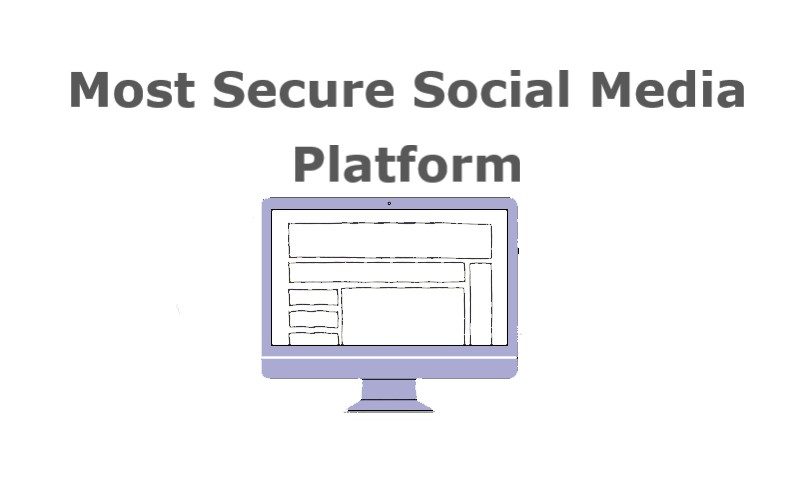 Most Secure Social Media Platform